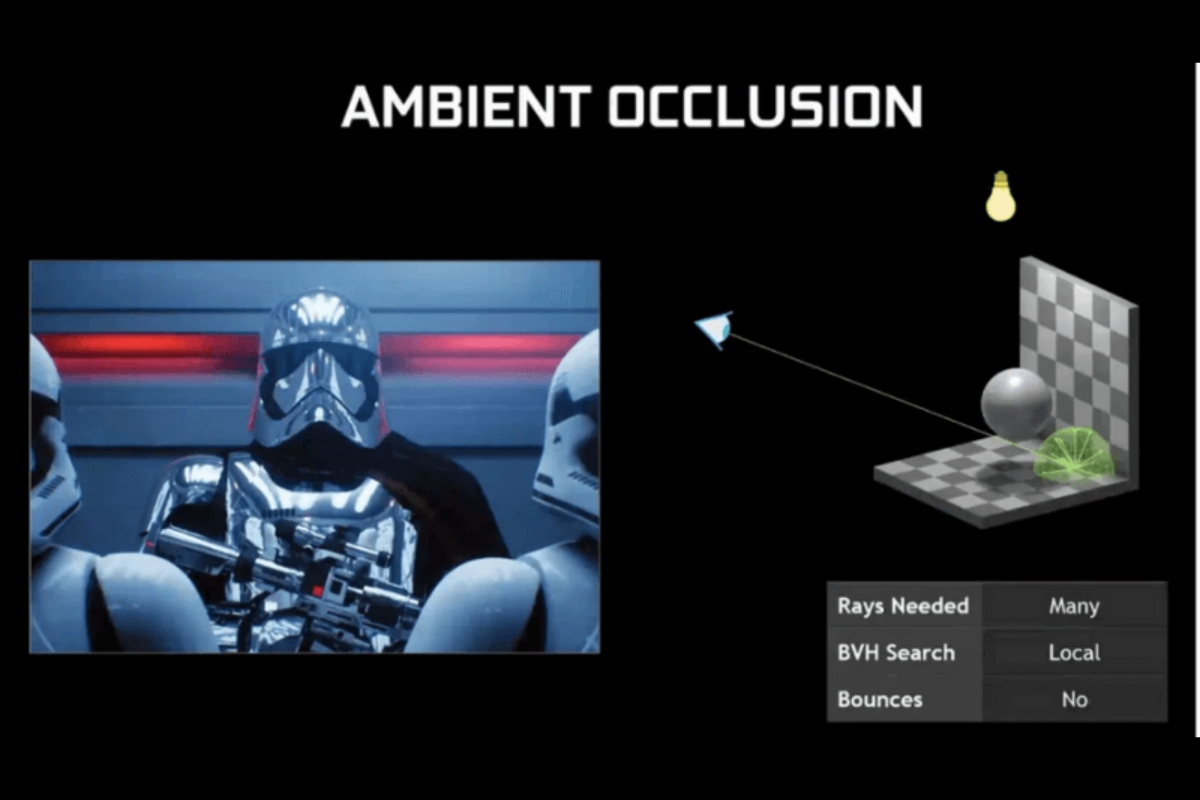 AMBIENT OCCLUSION

| Rays Needed | Many |
|---|---|
| BVH Search | Local |
| Bounces | No |